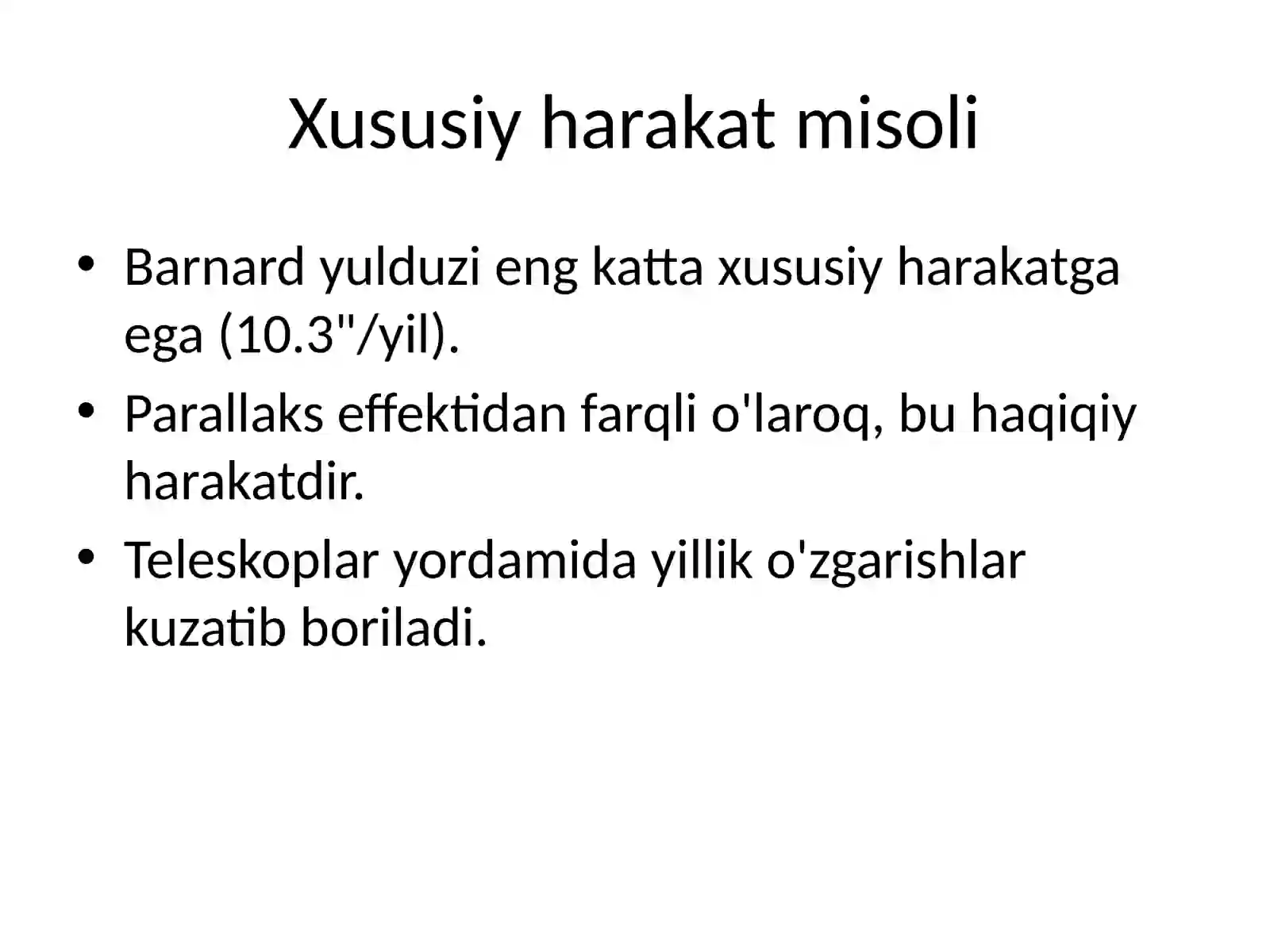 Xususiy harakat misoli

• Barnard yulduzi eng katta xususiy harakatga ega (10.3"/yil).
• Parallaks effektidan farqli o'laroq, bu haqiqiy harakatdir.
• Teleskoplar yordamida yillik o'zgarishlar kuzatib boriladi.